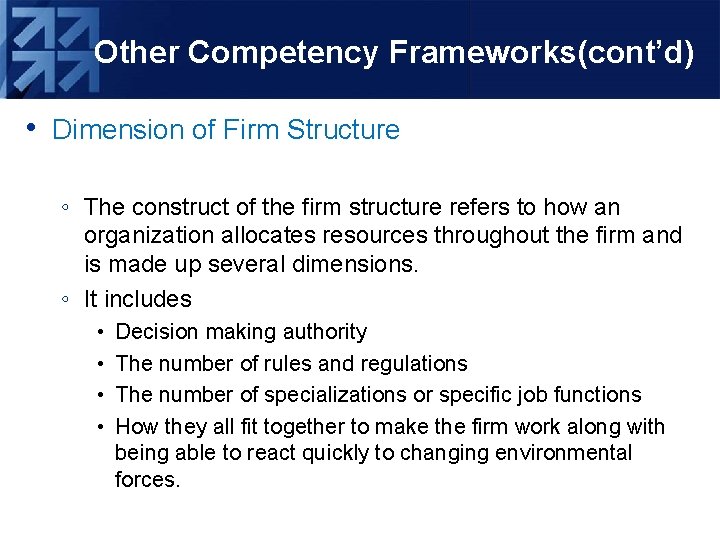 Other Competency Frameworks(cont'd)

• Dimension of Firm Structure

◦ The construct of the firm structure refers to how an organization allocates resources throughout the firm and is made up several dimensions.

◦ It includes

• Decision making authority

• The number of rules and regulations

• The number of specializations or specific job functions

• How they all fit together to make the firm work along with being able to react quickly to changing environmental forces.